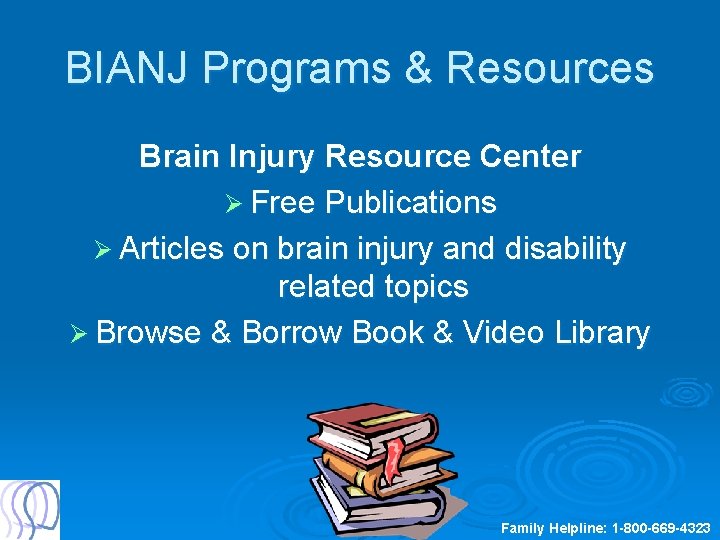 BIANJ Programs & Resources

Brain Injury Resource Center

➢ Free Publications

➢ Articles on brain injury and disability related topics

➢ Browse & Borrow Book & Video Library

Family Helpline: 1-800-669-4323